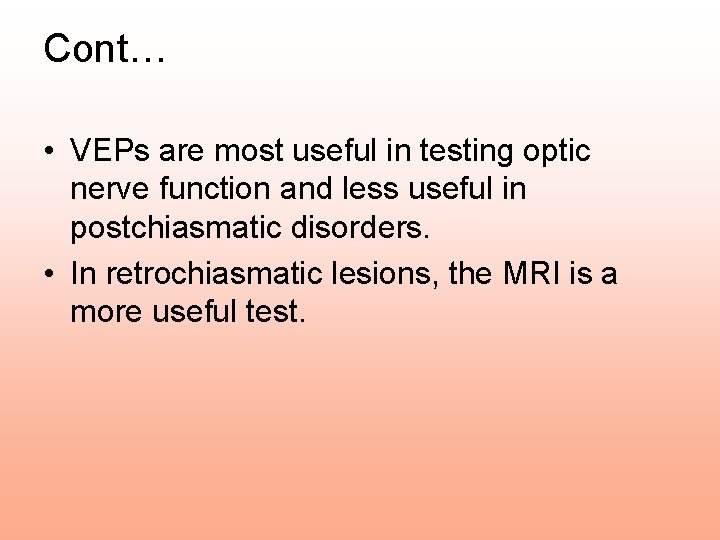 Cont…

• VEPs are most useful in testing optic nerve function and less useful in postchiasmatic disorders.

• In retrochiasmatic lesions, the MRI is a more useful test.